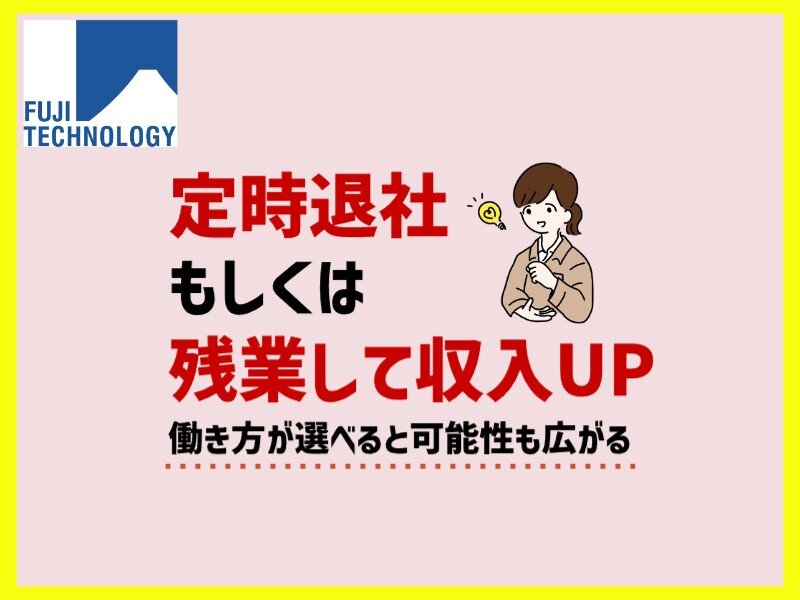 FUJI TECHNOLOGY

定時退社

もしくは

残業して収入UP

働き方が選べると可能性も広がる